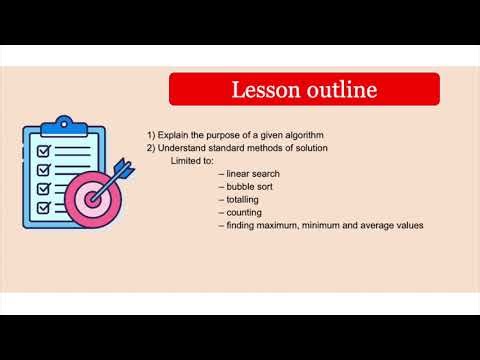 Lesson outline

1) Explain the purpose of a given algorithm
2) Understand standard methods of solution
Limited to:
– linear search
– bubble sort
– totalling
– counting
– finding maximum, minimum and average values